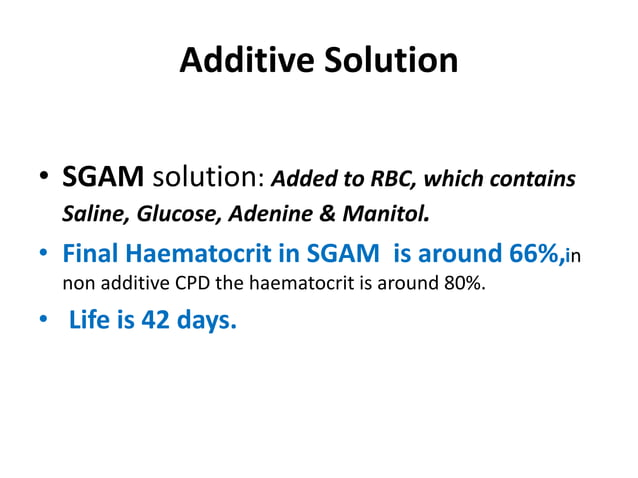 Additive Solution

• SGAM solution: Added to RBC, which contains Saline, Glucose, Adenine & Manitol.

• Final Haematocrit in SGAM is around 66%,in non additive CPD the haematocrit is around 80%.

• Life is 42 days.